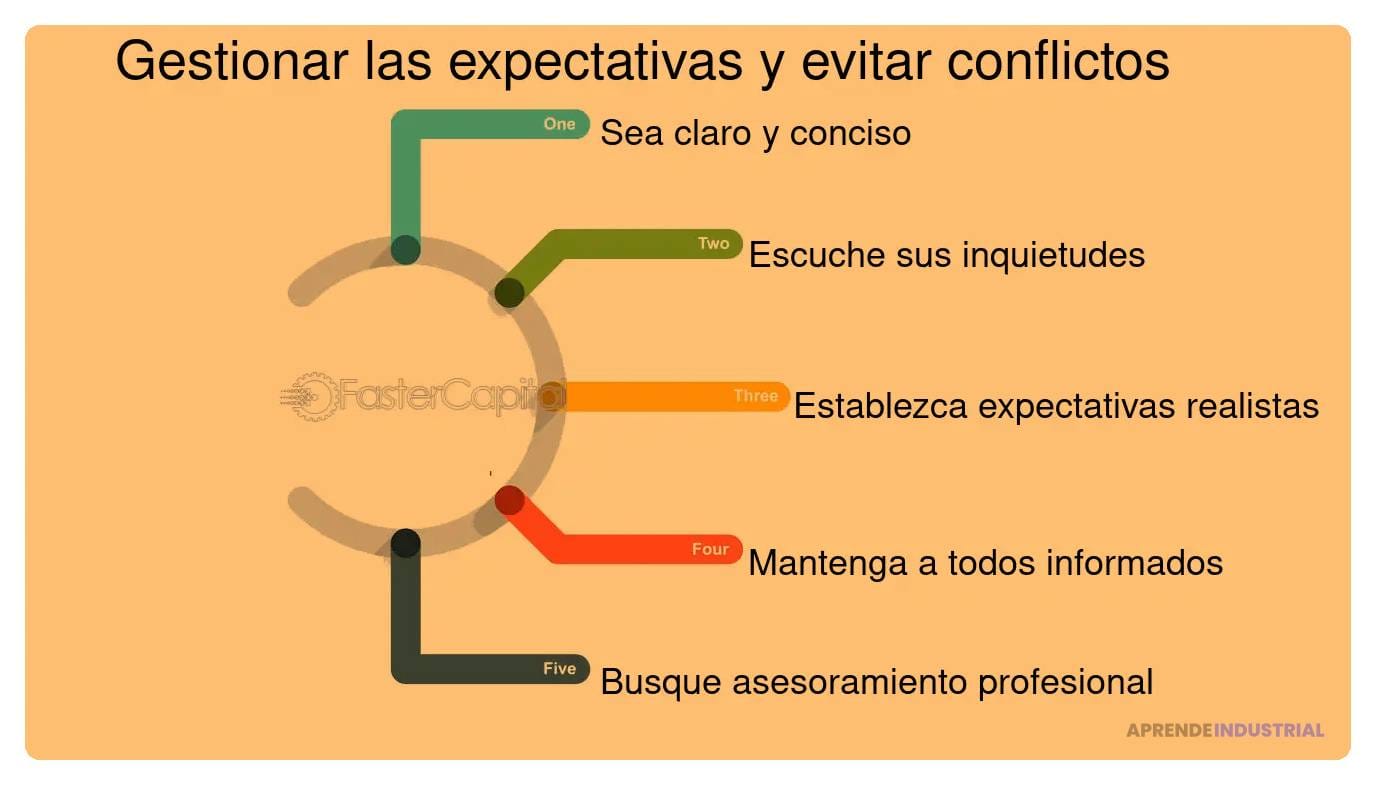 Gestionar las expectativas y evitar conflictos

One Sea claro y conciso

Two Escuche sus inquietudes

FasterCapital

Three Establezca expectativas realistas

Four Mantenga a todos informados

Five Busque asesoramiento profesional

APRENDEINDUSTRIAL